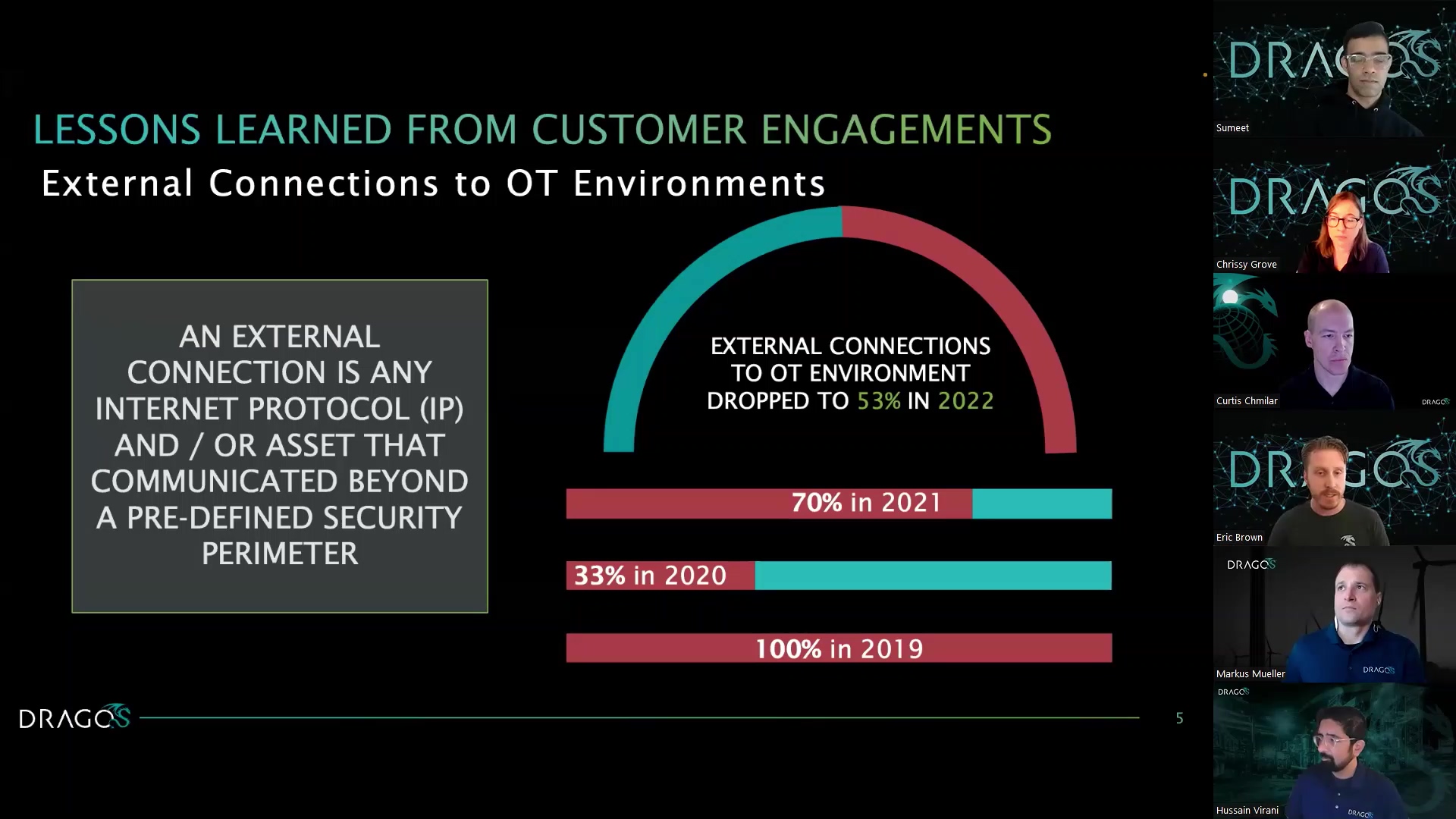 LESSONS LEARNED FROM CUSTOMER ENGAGEMENTS

External Connections to OT Environments

AN EXTERNAL CONNECTION IS ANY INTERNET PROTOCOL (IP) AND / OR ASSET THAT COMMUNICATED BEYOND A PRE-DEFINED SECURITY PERIMETER

EXTERNAL CONNECTIONS TO OT ENVIRONMENT DROPPED TO 53% IN 2022

70% in 2021

33% in 2020

100% in 2019

DRAGOS

5

DRAGOS
Sumeet

DRAGOS
Chrissy Grove

Curtis Chmilar
DRAGOS

DRAGOS
Eric Brown

DRAGOS
Markus Mueller
DRAGOS

DRAGOS
Hussain Virani
DRAGOS